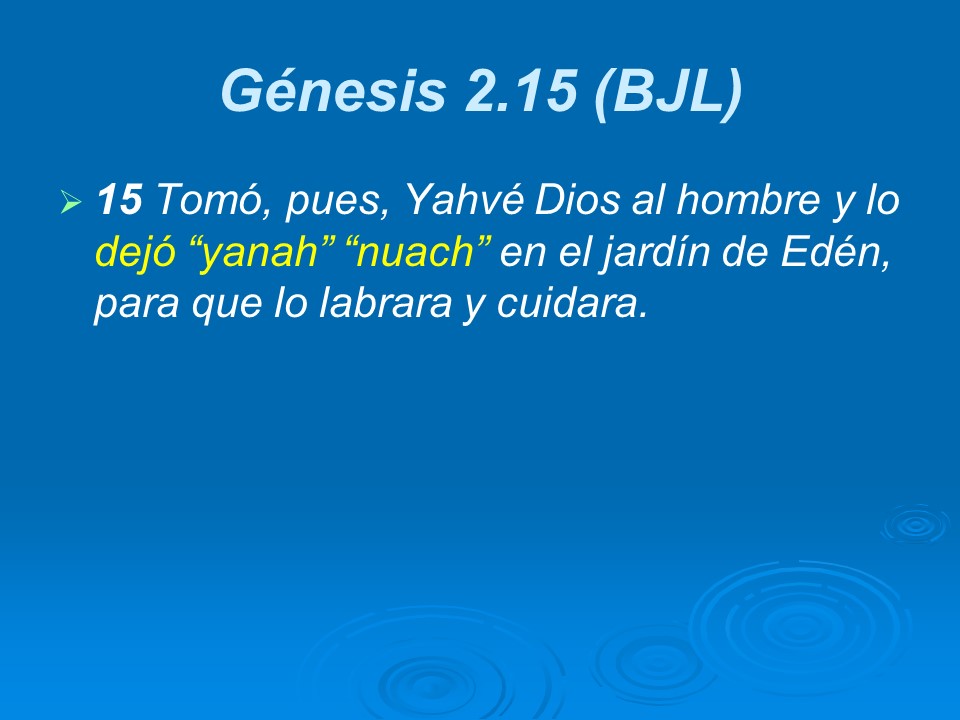 Génesis 2.15 (BJL)

15 Tomó, pues, Yahvé Dios al hombre y lo dejó “yanah” “nuach” en el jardín de Edén, para que lo labrara y cuidara.